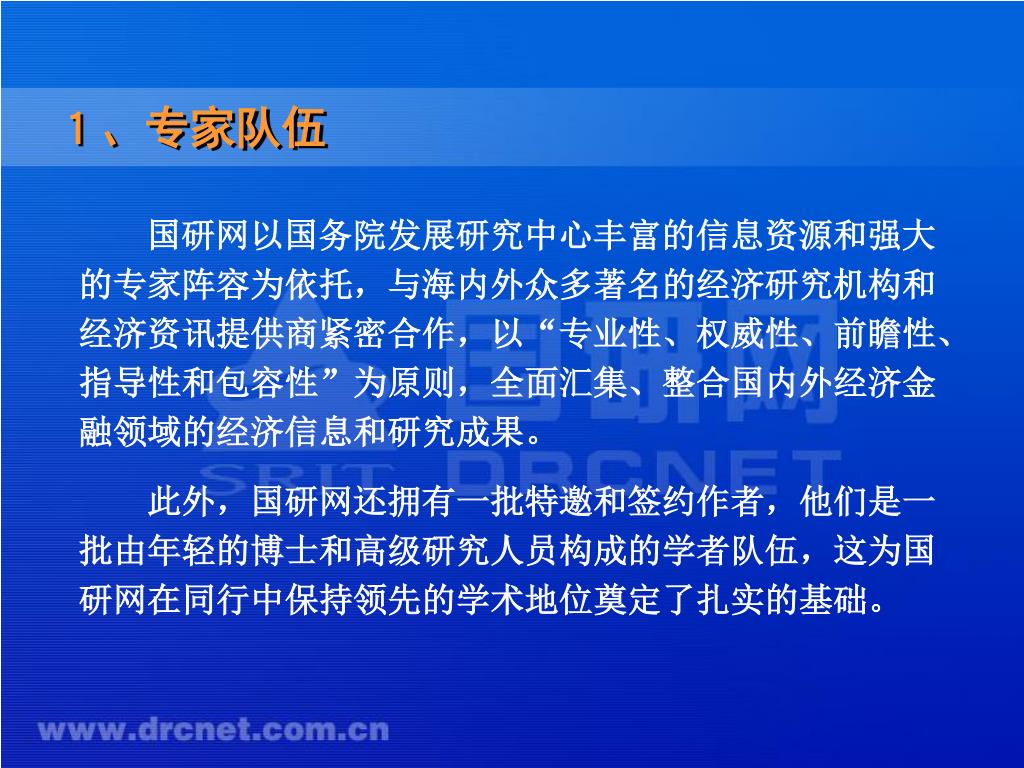 1、专家队伍

国研网以国务院发展研究中心丰富的信息资源和强大的专家阵容为依托，与海内外众多著名的经济研究机构和经济资讯提供商紧密合作，以“专业性、权威性、前瞻性、指导性和包容性”为原则，全面汇集、整合国内外经济金融领域的经济信息和研究成果。

此外，国研网还拥有一批特邀和签约作者，他们是一批由年轻的博士和高级研究人员构成的学者队伍，这为国研网在同行中保持领先的学术地位奠定了扎实的基础。

国研网
SRIT DRCNET

www.drcnet.com.cn